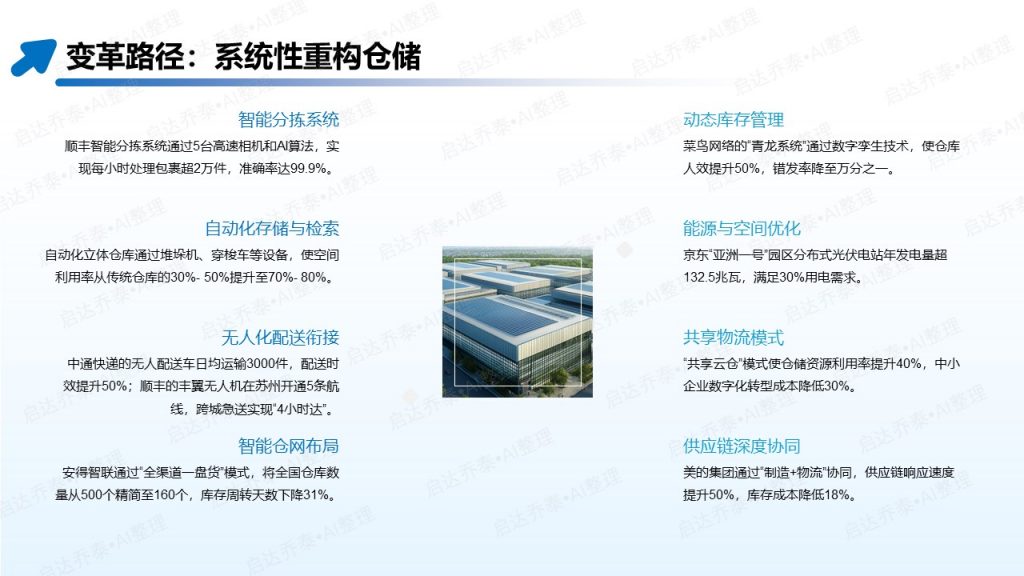 变革路径：系统性重构仓储

智能分拣系统
顺丰智能分拣系统通过5台高速相机和AI算法，实现每小时处理包裹超2万件，准确率达99.9%。

自动化存储与检索
自动化立体仓库通过堆垛机、穿梭车等设备，使空间利用率从传统仓库的30%- 50%提升至70%- 80%。

无人化配送衔接
中通快递的无人配送车日均运输3000件，配送时效提升50%；顺丰的丰翼无人机在苏州开通5条航线，跨城急送实现"4小时达"。

智能仓网布局
安得智联通过"全渠道一盘货"模式，将全国仓库数量从500个精简至160个，库存周转天数下降31%。

动态库存管理
菜鸟网络的"青龙系统"通过数字孪生技术，使仓库人效提升50%，错发率降至万分之一。

能源与空间优化
京东"亚洲一号"园区分布式光伏电站年发电量超132.5兆瓦，满足30%用电需求。

共享物流模式
"共享云仓"模式使仓储资源利用率提升40%，中小企业数字化转型成本降低30%。

供应链深度协同
美的集团通过"制造+物流"协同，供应链响应速度提升50%，库存成本降低18%。

启达乔泰•AI整理